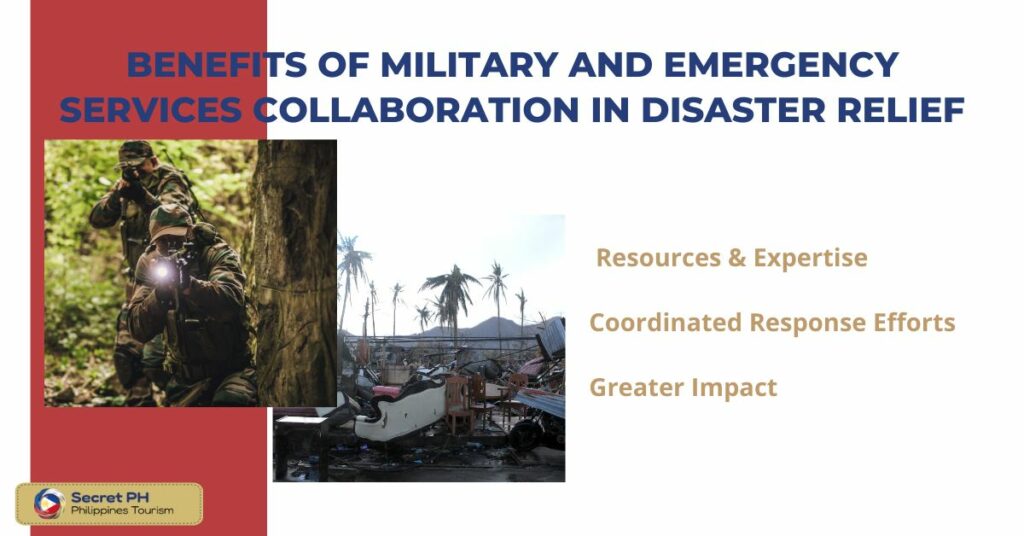 BENEFITS OF MILITARY AND EMERGENCY SERVICES COLLABORATION IN DISASTER RELIEF

Resources & Expertise

Coordinated Response Efforts

Greater Impact

Secret PH
Philippines Tourism